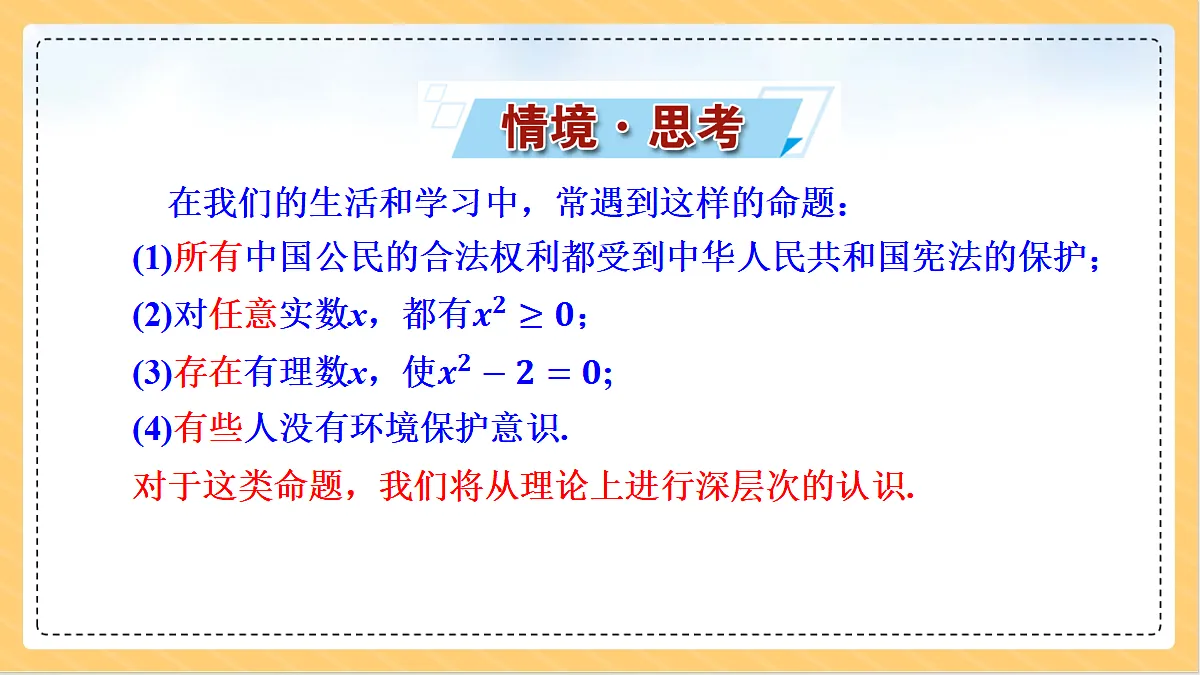 情境·思考

在我们的生活和学习中，常遇到这样的命题：

(1)所有中国公民的合法权利都受到中华人民共和国宪法的保护；

(2)对任意实数$x$，都有$x^2 \geq 0$；

(3)存在有理数$x$，使$x^2 - 2 = 0$;

(4)有些人没有环境保护意识.

对于这类命题，我们将从理论上进行深层次的认识.